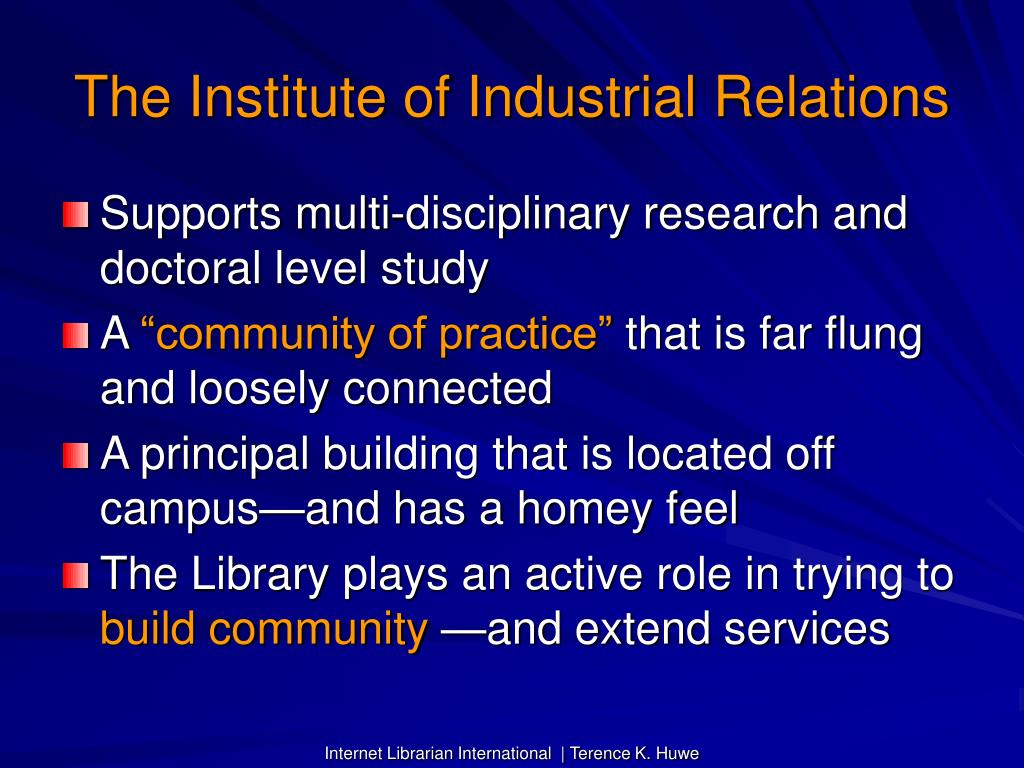 The Institute of Industrial Relations

Supports multi-disciplinary research and doctoral level study

A “community of practice” that is far flung and loosely connected

A principal building that is located off campus—and has a homey feel

The Library plays an active role in trying to build community —and extend services

Internet Librarian International | Terence K. Huwe